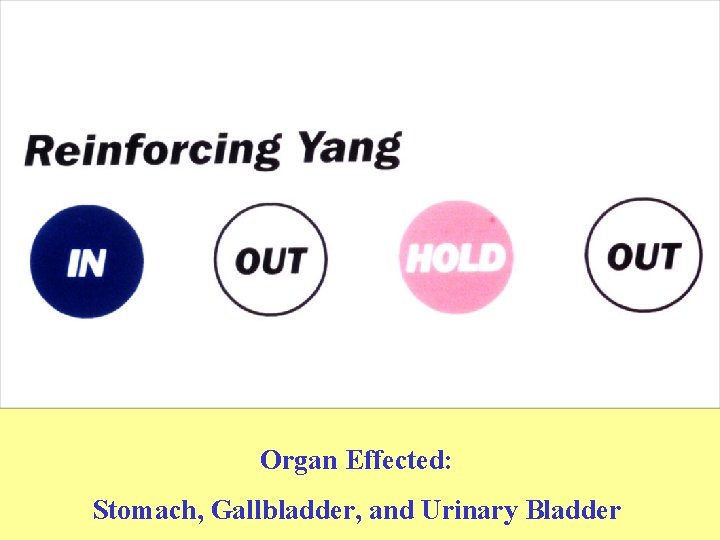 Reinforcing Yang

IN

OUT

HOLD

OUT

Organ Effected:

Stomach, Gallbladder, and Urinary Bladder